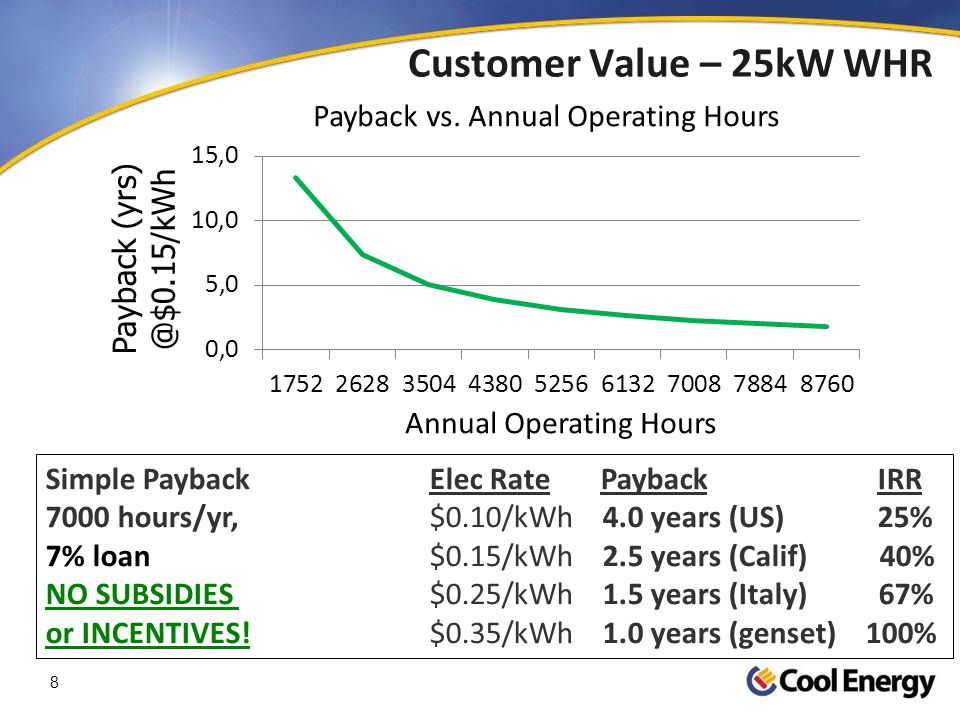 Customer Value – 25kW WHR

Payback vs. Annual Operating Hours

Payback (yrs) @$0.15/kWh

15,0
10,0
5,0
0,0

1752 2628 3504 4380 5256 6132 7008 7884 8760

Annual Operating Hours

| Simple Payback | Elec Rate | Payback | IRR |
|---|---|---|---|
| 7000 hours/yr, | $0.10/kWh | 4.0 years (US) | 25% |
| 7% loan | $0.15/kWh | 2.5 years (Calif) | 40% |
| NO SUBSIDIES | $0.25/kWh | 1.5 years (Italy) | 67% |
| or INCENTIVES! | $0.35/kWh | 1.0 years (genset) | 100% |

8

Cool Energy